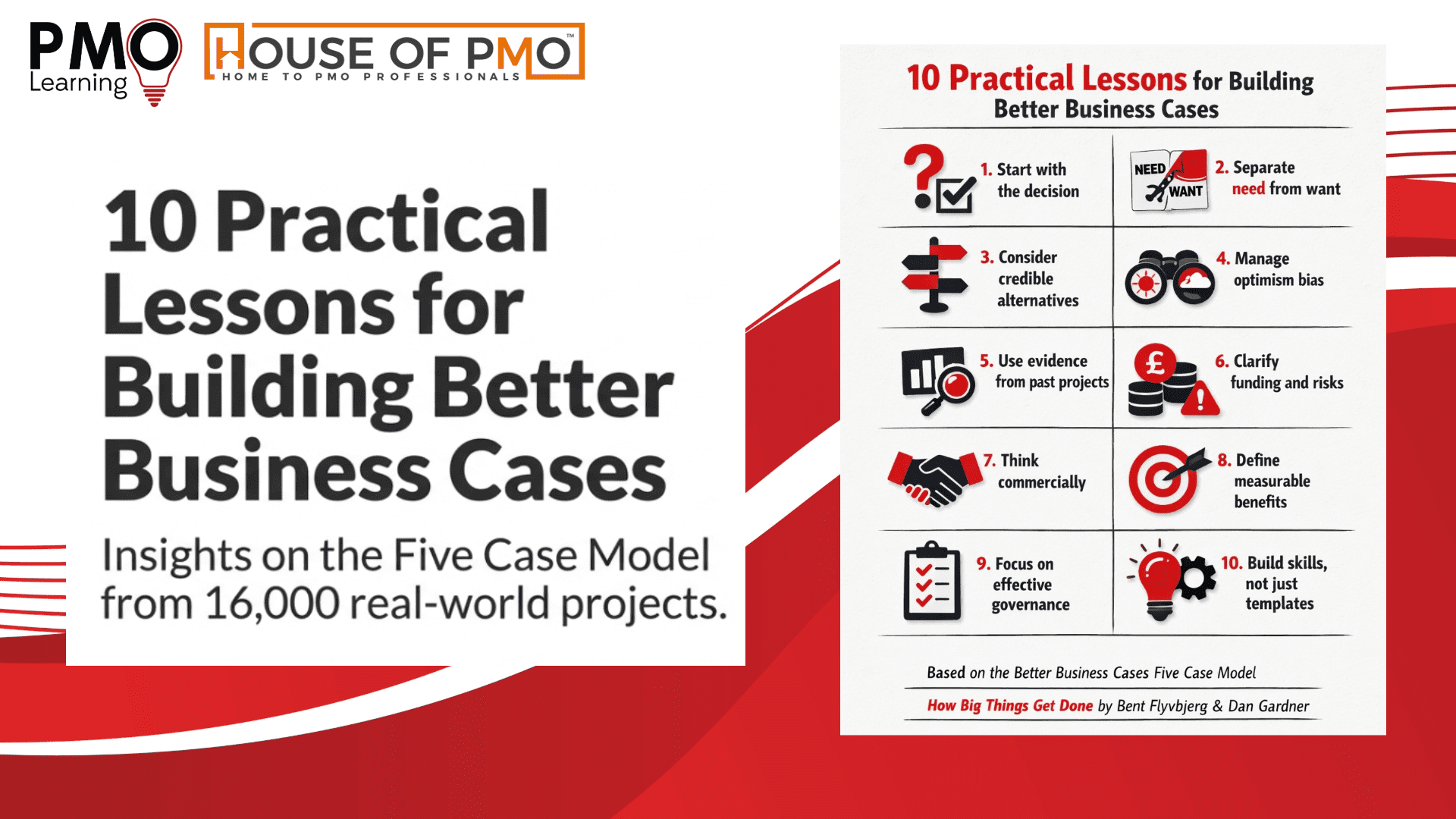 PMO Learning

HOUSE OF PMO™
HOME TO PMO PROFESSIONALS

10 Practical Lessons for Building Better Business Cases

Insights on the Five Case Model from 16,000 real-world projects.

10 Practical Lessons for Building Better Business Cases

1. Start with the decision

NEED WANT

2. Separate need from want

3. Consider credible alternatives

4. Manage optimism bias

5. Use evidence from past projects

£

6. Clarify funding and risks

7. Think commercially

8. Define measurable benefits

9. Focus on effective governance

10. Build skills, not just templates

Based on the Better Business Cases Five Case Model

How Big Things Get Done by Bent Flyvbjerg & Dan Gardner